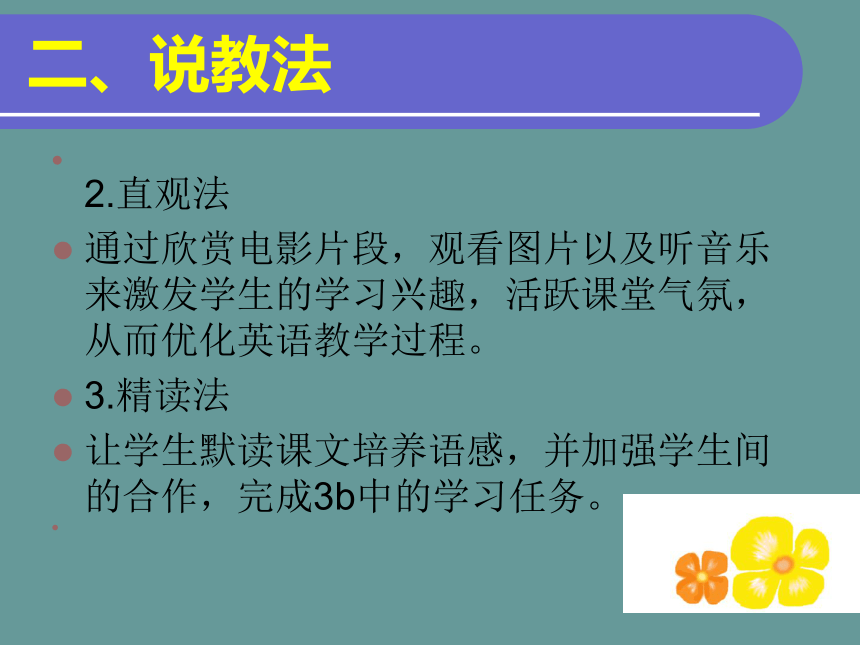 二、说教法

2.直观法

通过欣赏电影片段，观看图片以及听音乐来激发学生的学习兴趣，活跃课堂气氛，从而优化英语教学过程。

3.精读法

让学生默读课文培养语感，并加强学生间的合作，完成3b中的学习任务。